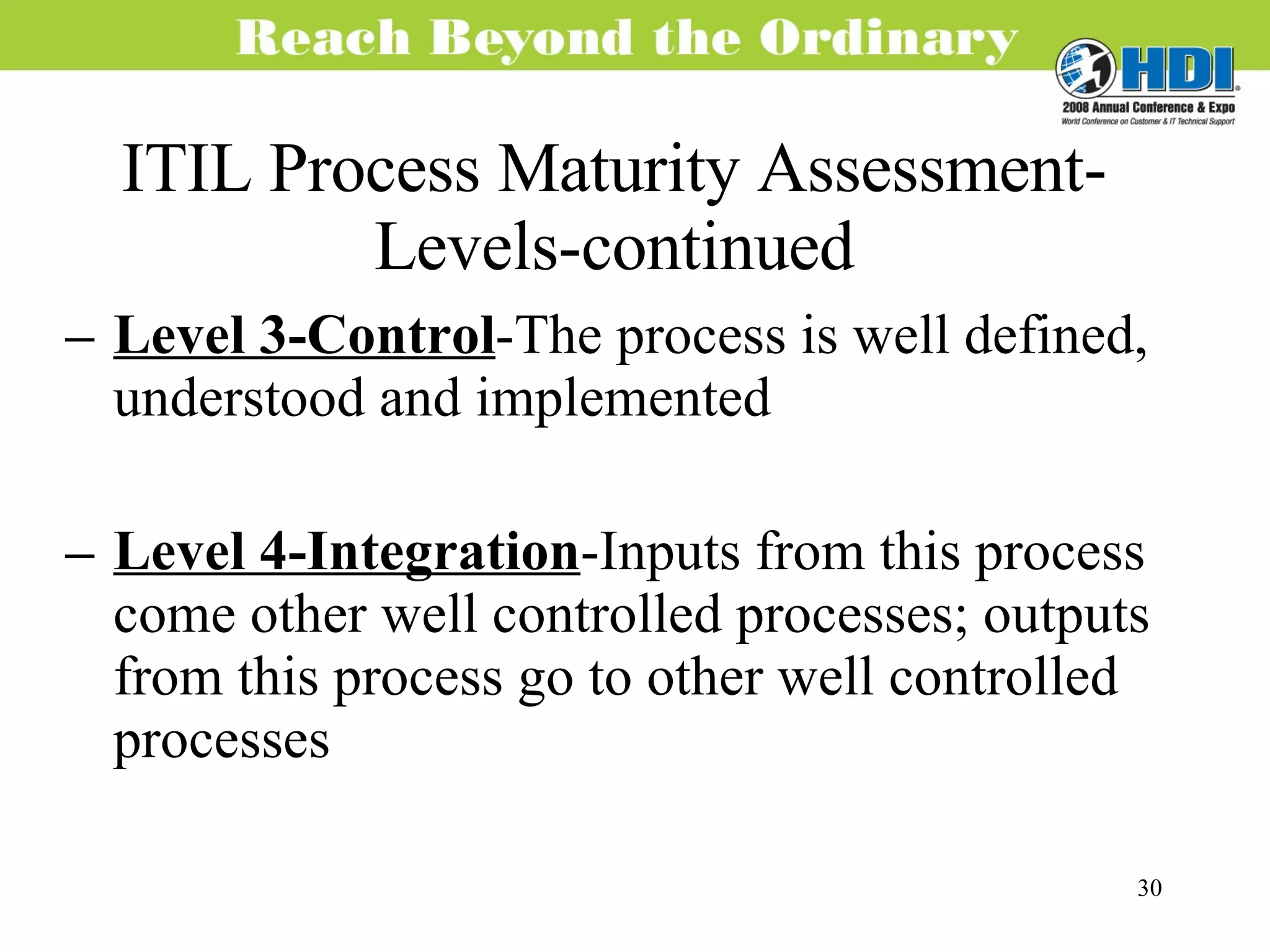 Reach Beyond the Ordinary

HDI
2008 Annual Conference & Expo
World Conference on Customer & IT Technical Support

ITIL Process Maturity Assessment-Levels-continued

– Level 3-Control-The process is well defined, understood and implemented

– Level 4-Integration-Inputs from this process come other well controlled processes; outputs from this process go to other well controlled processes

30